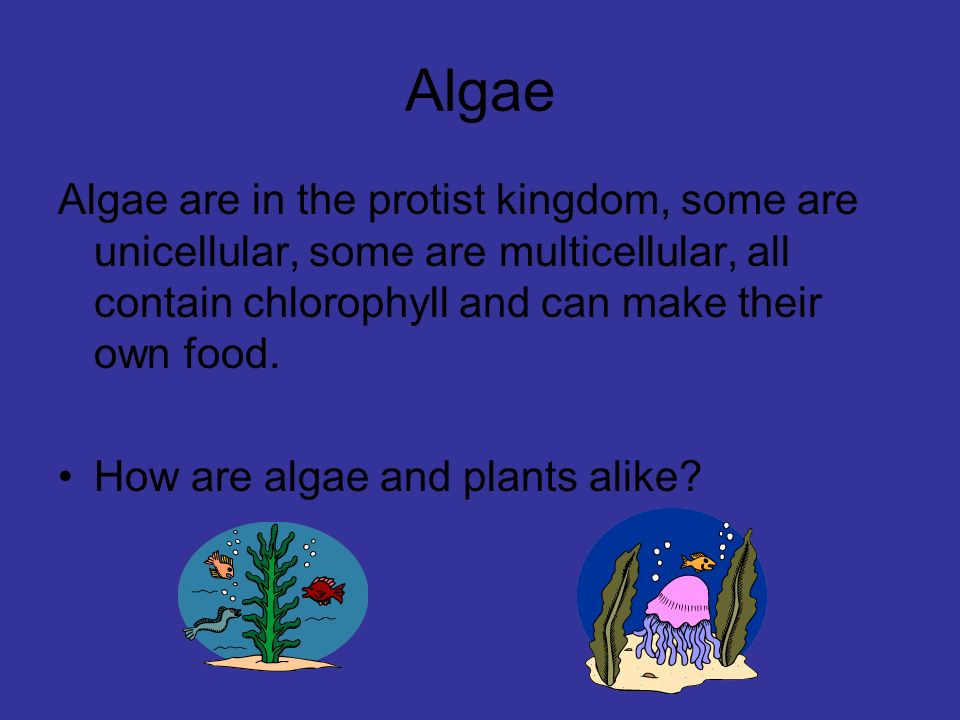 Algae

Algae are in the protist kingdom, some are unicellular, some are multicellular, all contain chlorophyll and can make their own food.

• How are algae and plants alike?